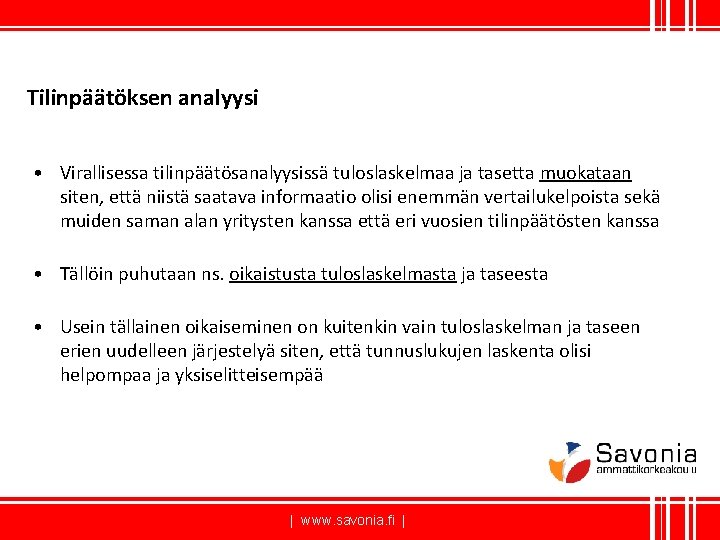 Tilinpäätöksen analyysi

• Virallisessa tilinpäätösanalyysissä tuloslaskelmaa ja tasetta muokataan siten, että niistä saatava informaatio olisi enemmän vertailukelpoista sekä muiden saman alan yritysten kanssa että eri vuosien tilinpäätösten kanssa

• Tällöin puhutaan ns. oikaistusta tuloslaskelmasta ja taseesta

• Usein tällainen oikaiseminen on kuitenkin vain tuloslaskelman ja taseen erien uudelleen järjestelyä siten, että tunnuslukujen laskenta olisi helpompaa ja yksiselitteisempää

Savonia ammattikorkeakoulu

| www.savonia.fi |